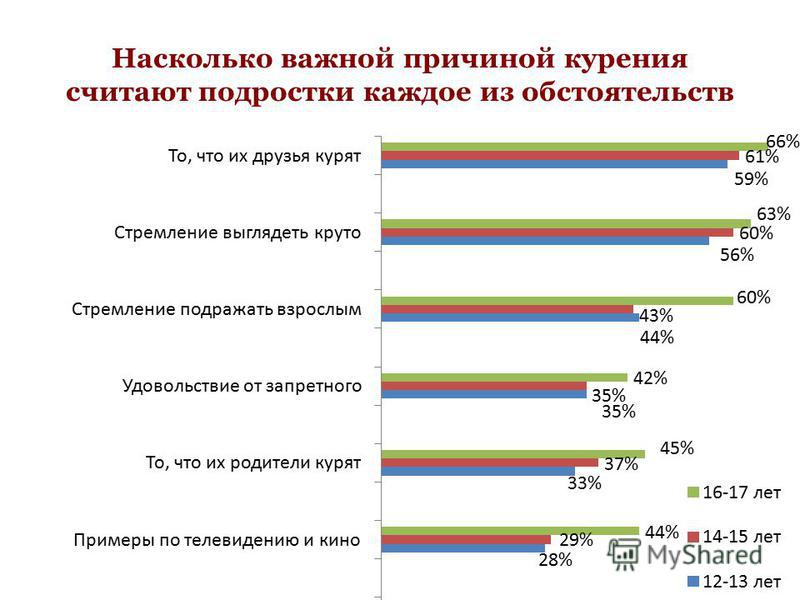 Насколько важной причиной курения считают подростки каждое из обстоятельств

То, что их друзья курят
66%
61%
59%

Стремление выглядеть круто
63%
60%
56%

Стремление подражать взрослым
60%
43%
44%

Удовольствие от запретного
42%
35%
35%

То, что их родители курят
45%
37%
33%

Примеры по телевидению и кино
44%
29%
28%

16-17 лет
14-15 лет
12-13 лет

MyShared